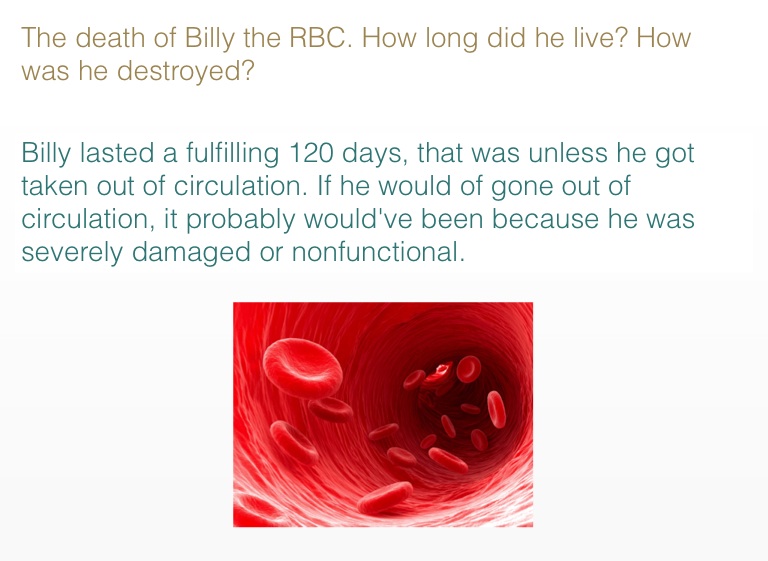 The death of Billy the RBC. How long did he live? How was he destroyed?

Billy lasted a fulfilling 120 days, that was unless he got taken out of circulation. If he would of gone out of circulation, it probably would've been because he was severely damaged or nonfunctional.